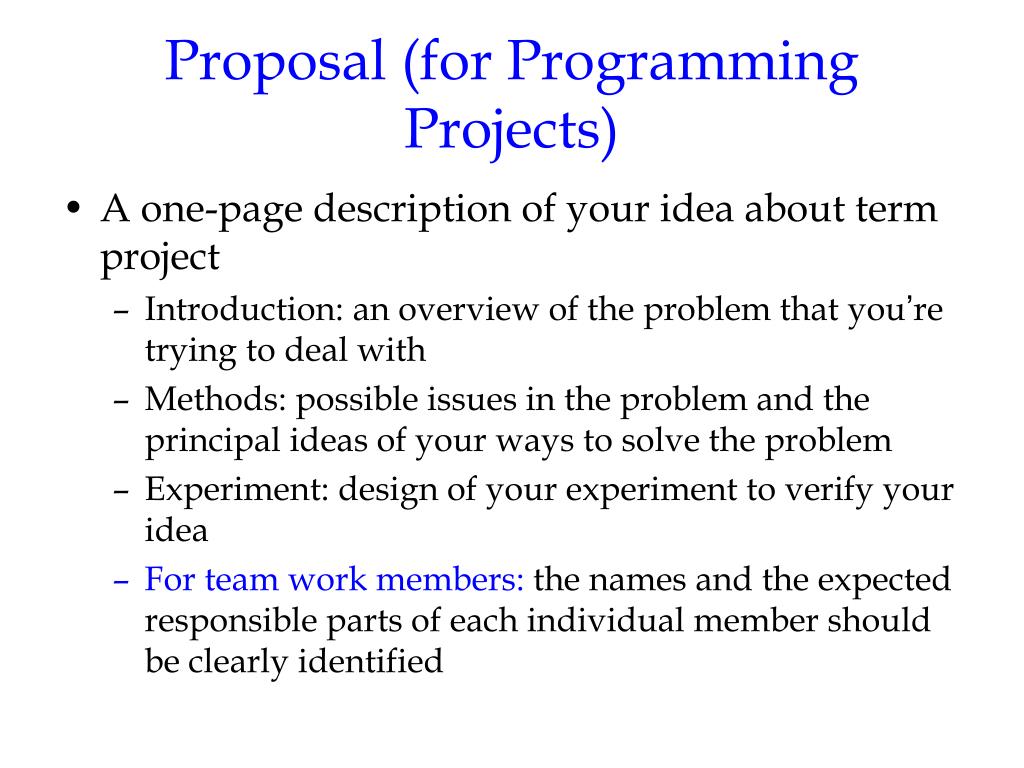 Proposal (for Programming Projects)

• A one-page description of your idea about term project
– Introduction: an overview of the problem that you're trying to deal with
– Methods: possible issues in the problem and the principal ideas of your ways to solve the problem
– Experiment: design of your experiment to verify your idea
– For team work members: the names and the expected responsible parts of each individual member should be clearly identified